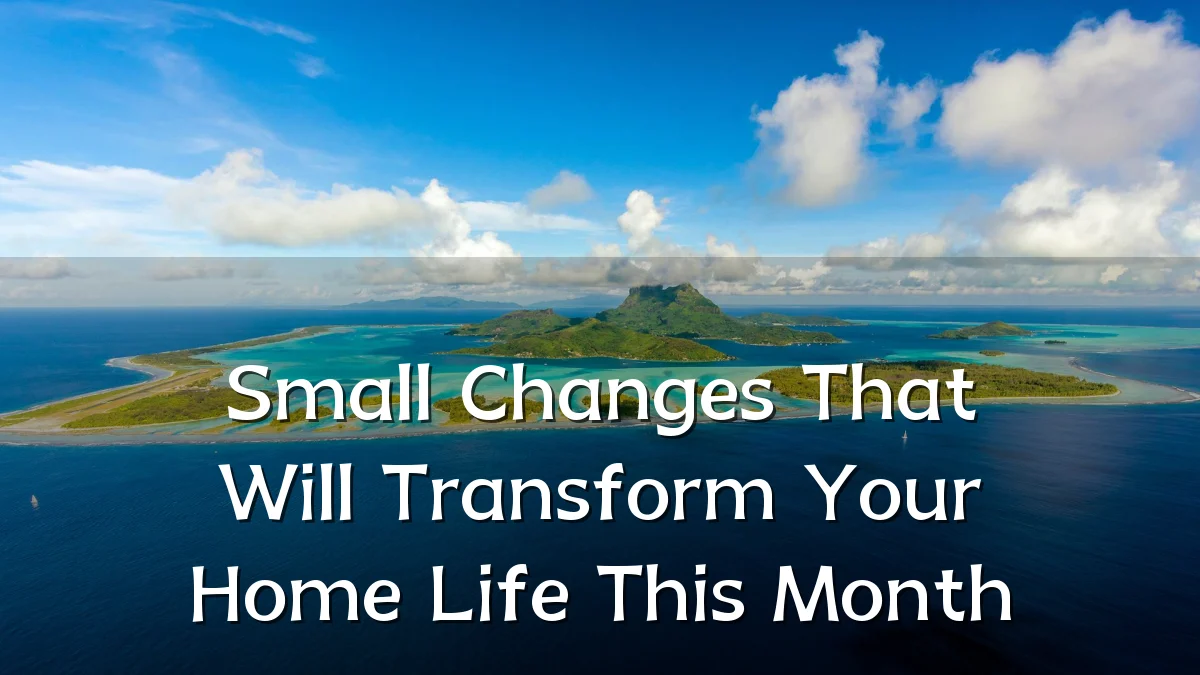 Small Changes That Will Transform Your Home Life This Month